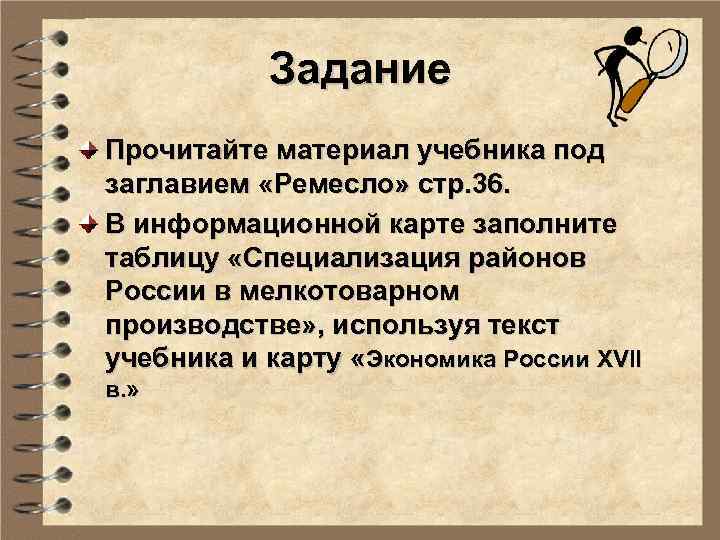 Задание

Прочитайте материал учебника под заглавием «Ремесло» стр.36.

В информационной карте заполните таблицу «Специализация районов России в мелкотоварном производстве», используя текст учебника и карту «Экономика России XVII в.»